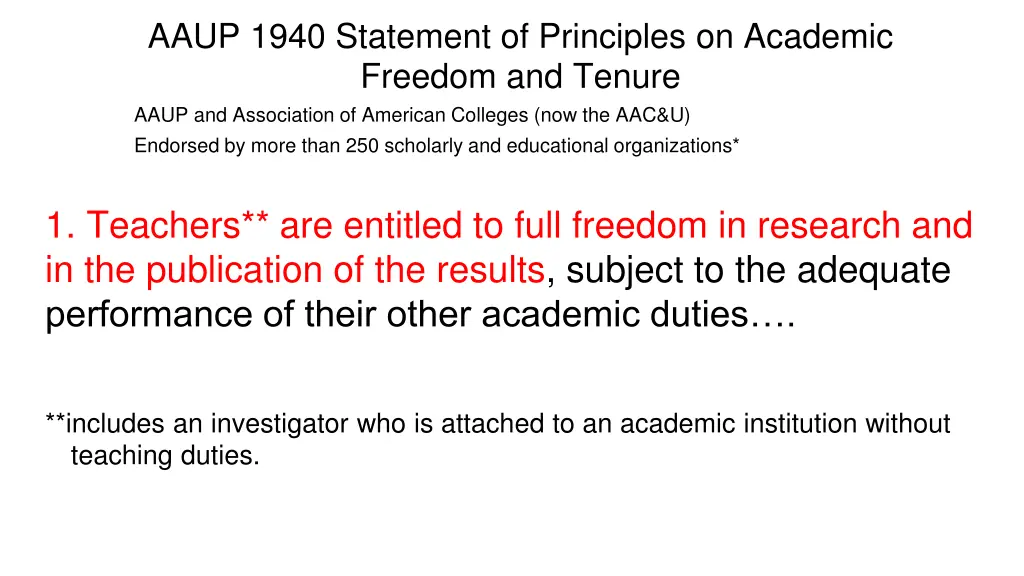 AAUP 1940 Statement of Principles on Academic Freedom and Tenure

AAUP and Association of American Colleges (now the AAC&U)

Endorsed by more than 250 scholarly and educational organizations*

1. Teachers** are entitled to full freedom in research and in the publication of the results, subject to the adequate performance of their other academic duties….

**includes an investigator who is attached to an academic institution without teaching duties.